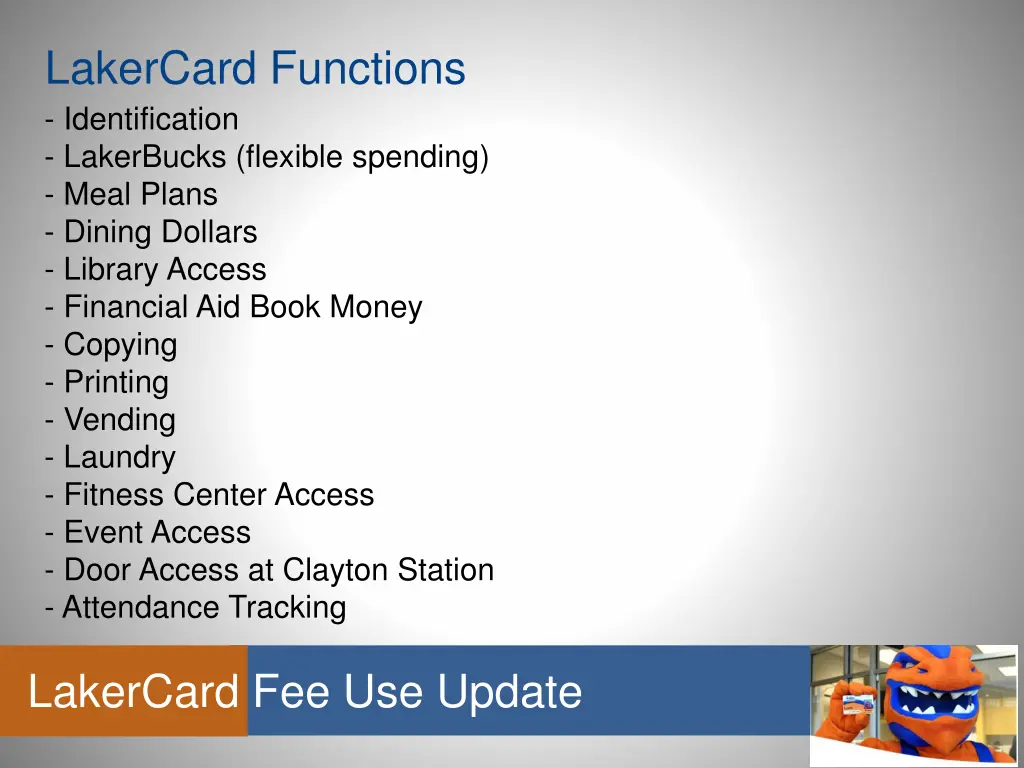 LakerCard Functions

- Identification
- LakerBucks (flexible spending)
- Meal Plans
- Dining Dollars
- Library Access
- Financial Aid Book Money
- Copying
- Printing
- Vending
- Laundry
- Fitness Center Access
- Event Access
- Door Access at Clayton Station
- Attendance Tracking

LakerCard Fee Use Update